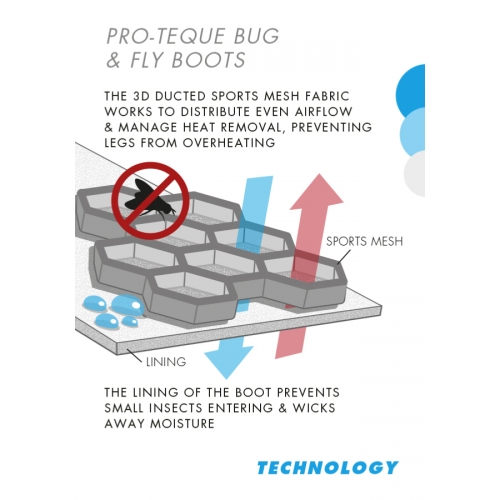 PRO-TEQUE BUG & FLY BOOTS

THE 3D DUCTED SPORTS MESH FABRIC WORKS TO DISTRIBUTE EVEN AIRFLOW & MANAGE HEAT REMOVAL, PREVENTING LEGS FROM OVERHEATING

SPORTS MESH

LINING

THE LINING OF THE BOOT PREVENTS SMALL INSECTS ENTERING & WICKS AWAY MOISTURE

TECHNOLOGY